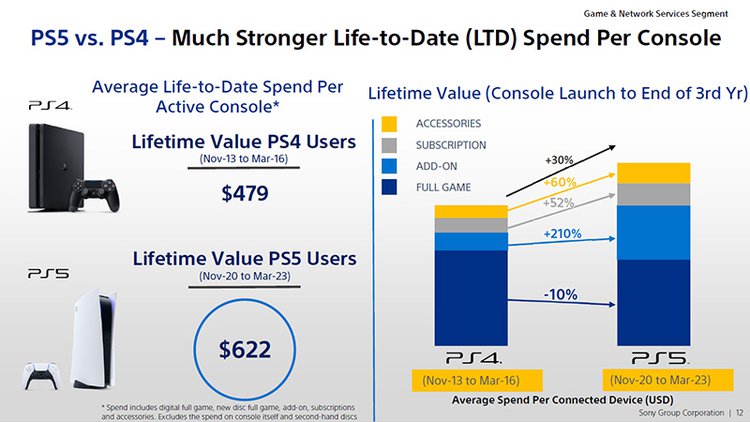 Game & Network Services Segment

PS5 vs. PS4 – Much Stronger Life-to-Date (LTD) Spend Per Console

Average Life-to-Date Spend Per Active Console*

PS4

Lifetime Value PS4 Users
(Nov-13 to Mar-16)

$479

PS5

Lifetime Value PS5 Users
(Nov-20 to Mar-23)

$622

* Spend includes digital full game, new disc full game, add-on, subscriptions and accessories. Excludes the spend on console itself and second-hand discs

Lifetime Value (Console Launch to End of 3rd Yr)

ACCESSORIES
SUBSCRIPTION
ADD-ON
FULL GAME

+30%
+60%
+52%
+210%
-10%

PS4
(Nov-13 to Mar-16)

PS5
(Nov-20 to Mar-23)

Average Spend Per Connected Device (USD)

Sony Group Corporation | 12